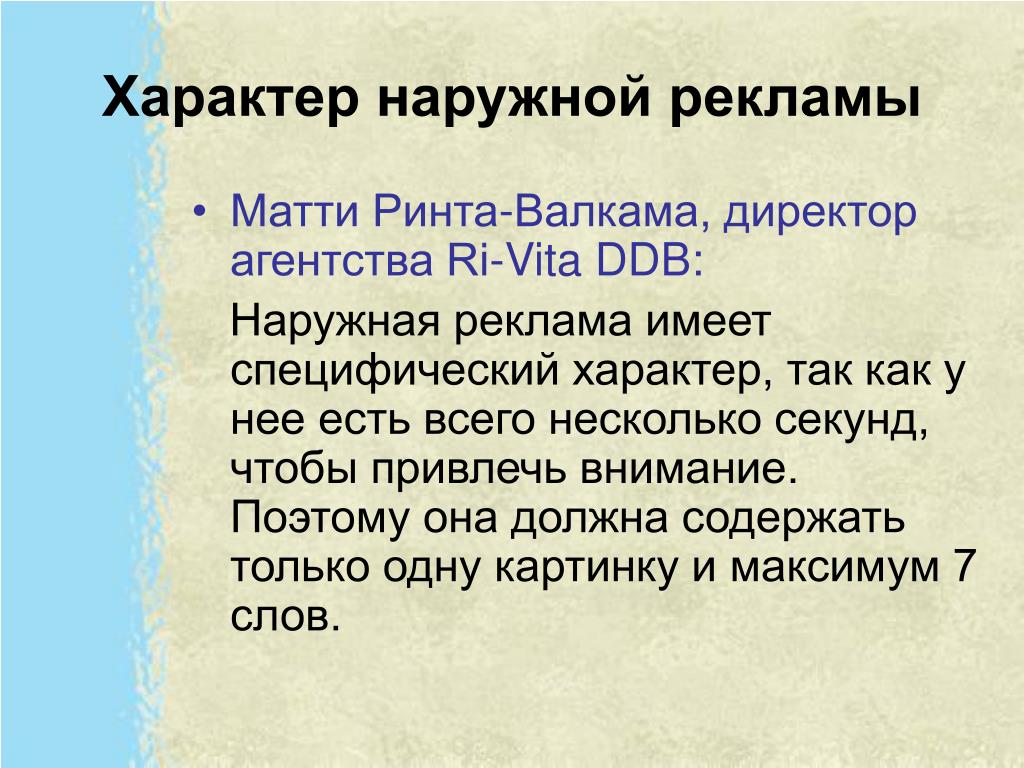 Характер наружной рекламы

• Матти Ринта-Валкама, директор агентства Ri-Vita DDB:

Наружная реклама имеет специфический характер, так как у нее есть всего несколько секунд, чтобы привлечь внимание. Поэтому она должна содержать только одну картинку и максимум 7 слов.